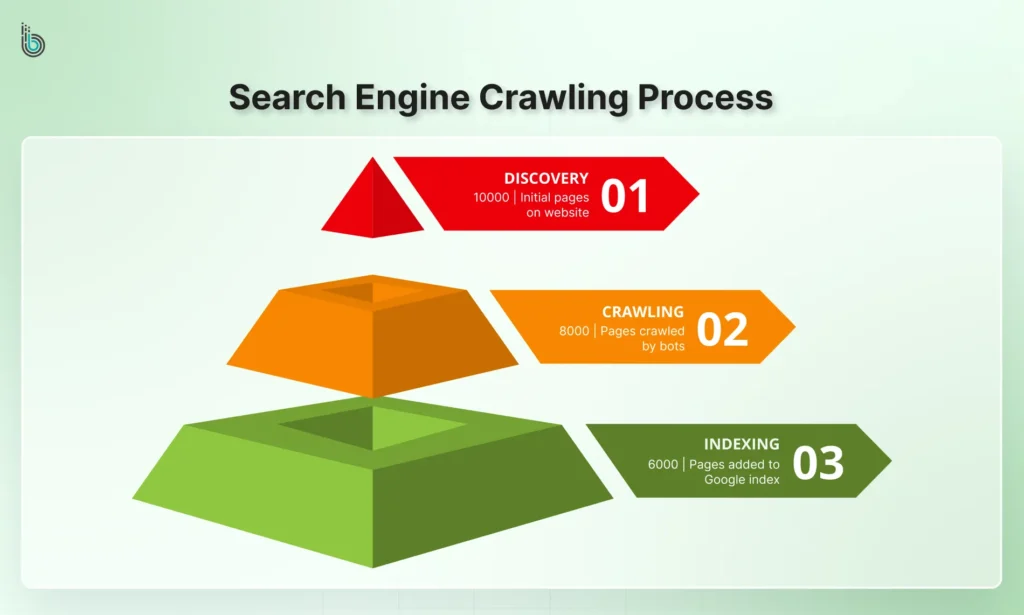 Search Engine Crawling Process

DISCOVERY
10000 | Initial pages on website
01

CRAWLING
8000 | Pages crawled by bots
02

INDEXING
6000 | Pages added to Google index
03